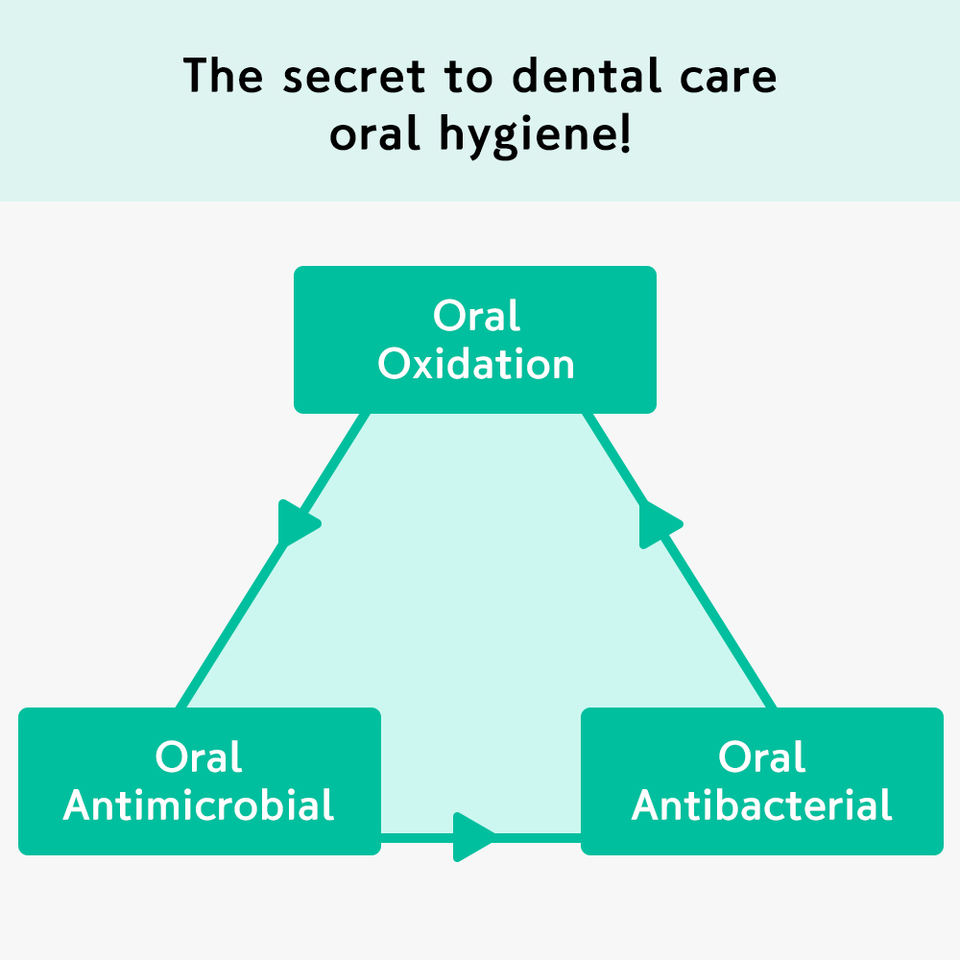 The secret to dental care oral hygiene!

Oral Oxidation

Oral Antimicrobial

Oral Antibacterial